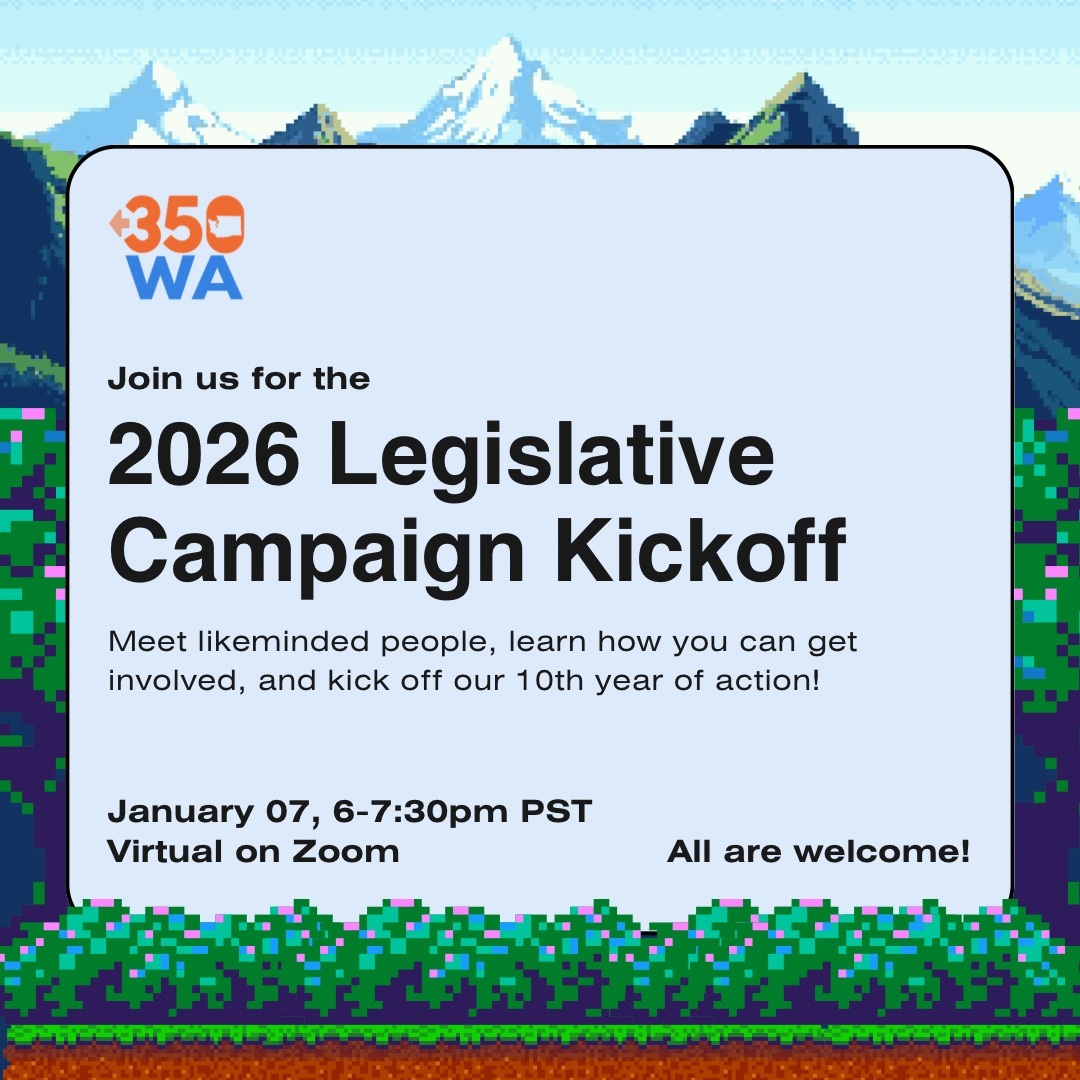 350
WA

Join us for the

2026 Legislative Campaign Kickoff

Meet likeminded people, learn how you can get involved, and kick off our 10th year of action!

January 07, 6-7:30pm PST
Virtual on Zoom

All are welcome!